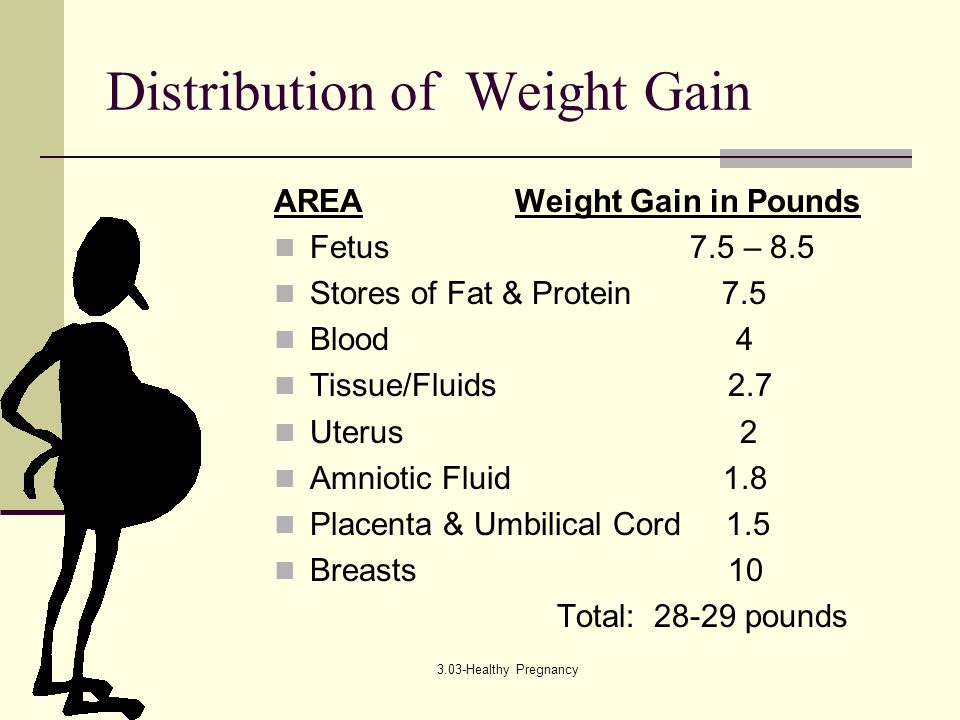 Distribution of Weight Gain

| AREA | Weight Gain in Pounds |
|---|---|
| Fetus | 7.5 – 8.5 |
| Stores of Fat & Protein | 7.5 |
| Blood | 4 |
| Tissue/Fluids | 2.7 |
| Uterus | 2 |
| Amniotic Fluid | 1.8 |
| Placenta & Umbilical Cord | 1.5 |
| Breasts | 10 |

Total: 28-29 pounds

3.03-Healthy Pregnancy